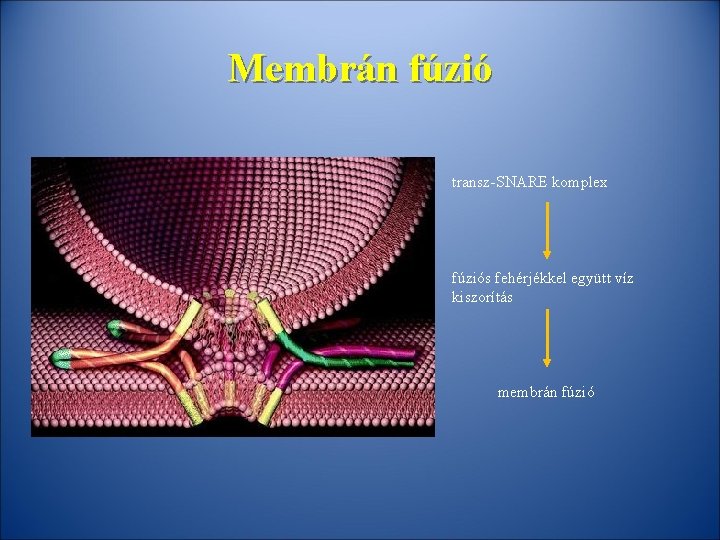 Membrán fúzió

transz-SNARE komplex

fúziós fehérjékkel együtt víz kiszorítás

membrán fúzió